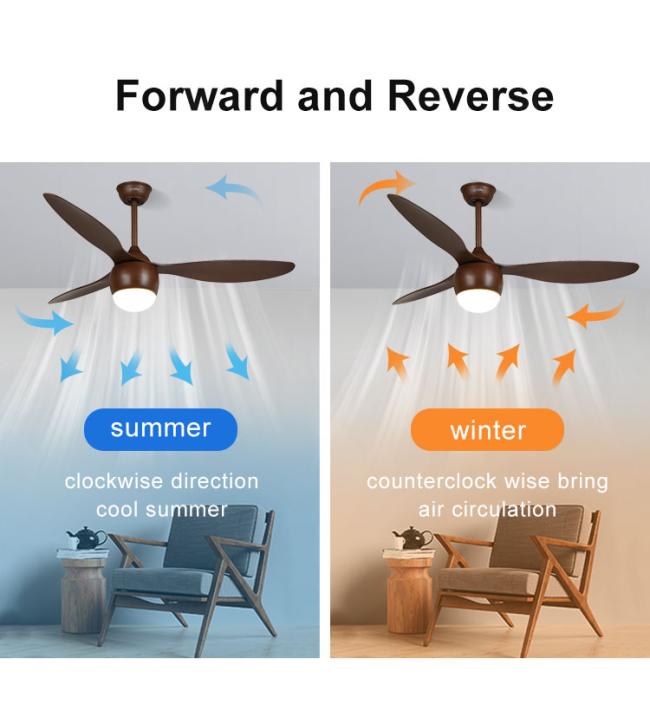 Forward and Reverse

summer

clockwise direction cool summer

winter

counterclock wise bring air circulation